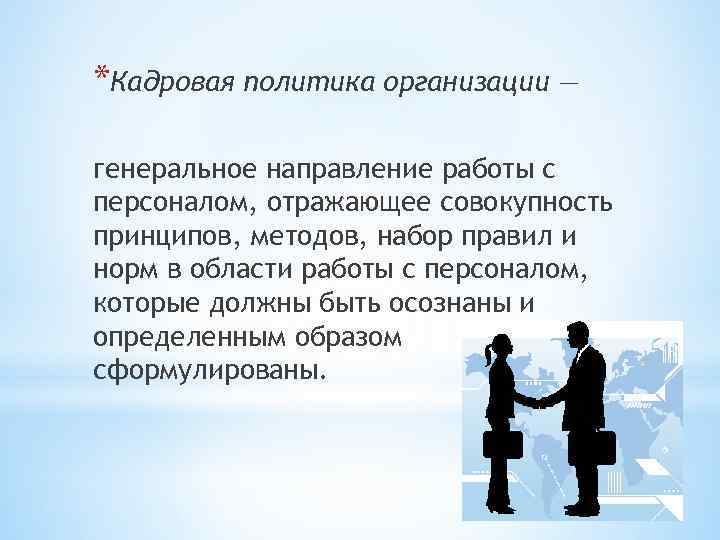 *Кадровая политика организации —

генеральное направление работы с персоналом, отражающее совокупность принципов, методов, набор правил и норм в области работы с персоналом, которые должны быть осознаны и определенным образом сформулированы.